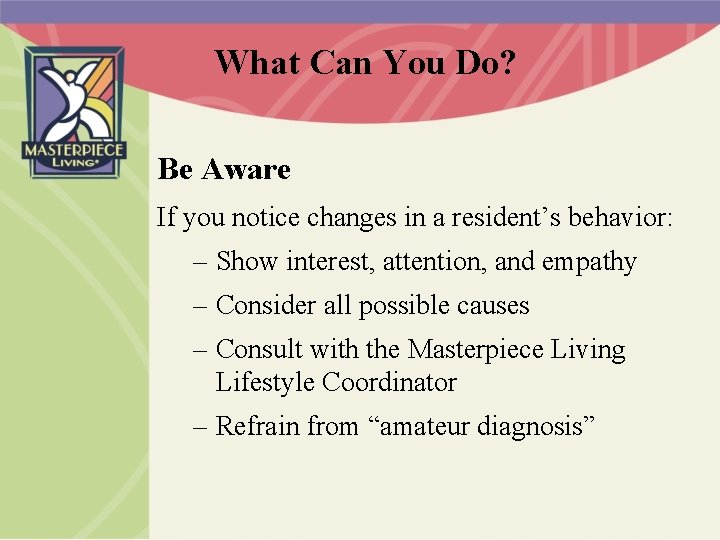 MASTERPIECE LIVING

What Can You Do?

Be Aware

If you notice changes in a resident’s behavior:

– Show interest, attention, and empathy

– Consider all possible causes

– Consult with the Masterpiece Living Lifestyle Coordinator

– Refrain from “amateur diagnosis”